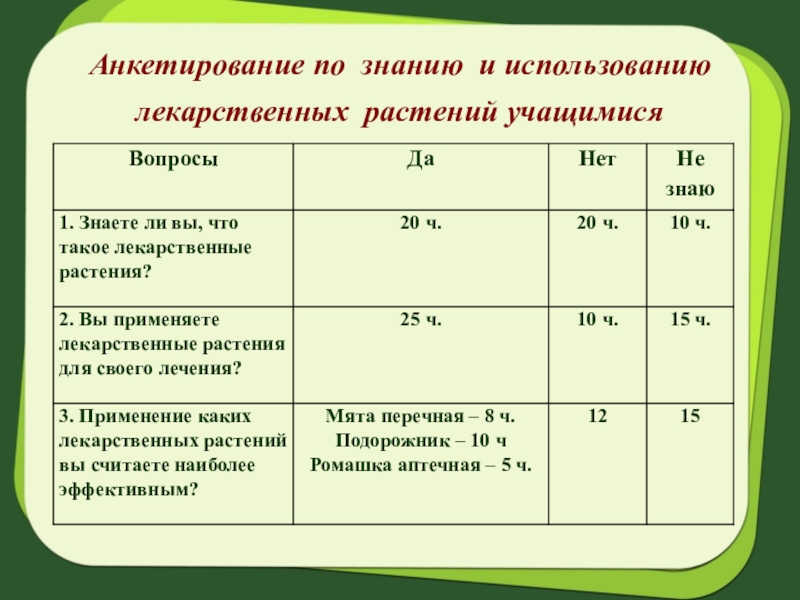 Анкетирование по знанию и использованию лекарственных растений учащимися

| Вопросы | Да | Нет | Не знаю |
|---|---|---|---|
| 1. Знаете ли вы, что такое лекарственные растения? | 20 ч. | 20 ч. | 10 ч. |
| 2. Вы применяете лекарственные растения для своего лечения? | 25 ч. | 10 ч. | 15 ч. |
| 3. Применение каких лекарственных растений вы считаете наиболее эффективным? | Мята перечная – 8 ч. Подорожник – 10 ч Ромашка аптечная – 5 ч. | 12 | 15 |